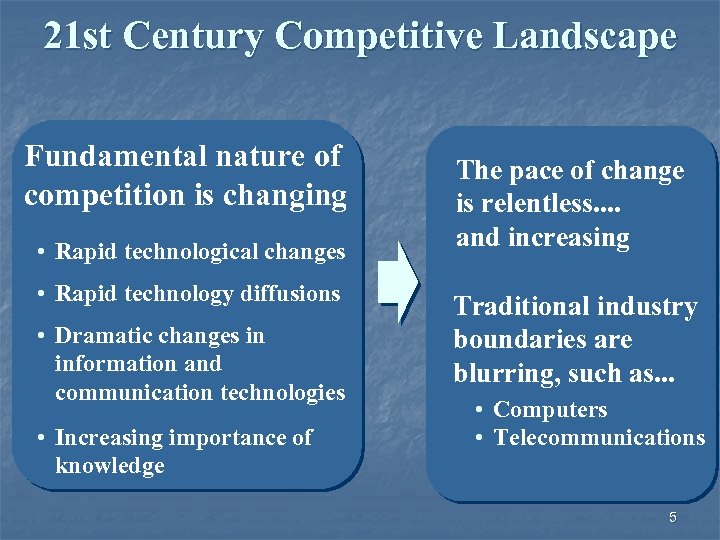 21st Century Competitive Landscape

Fundamental nature of competition is changing

• Rapid technological changes
• Rapid technology diffusions
• Dramatic changes in information and communication technologies
• Increasing importance of knowledge

The pace of change is relentless.... and increasing

Traditional industry boundaries are blurring, such as...

• Computers
• Telecommunications

5